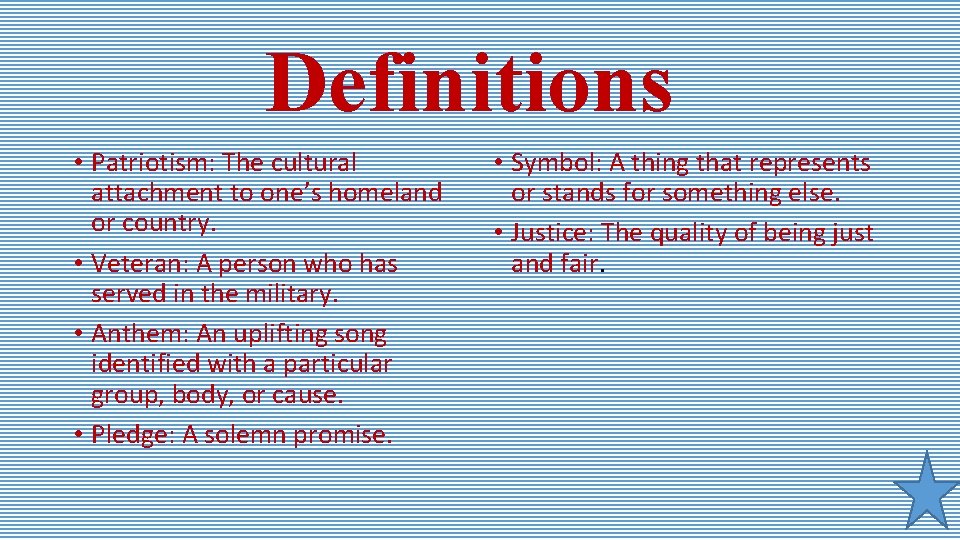 Definitions

• Patriotism: The cultural attachment to one’s homeland or country.
• Veteran: A person who has served in the military.
• Anthem: An uplifting song identified with a particular group, body, or cause.
• Pledge: A solemn promise.

• Symbol: A thing that represents or stands for something else.
• Justice: The quality of being just and fair.